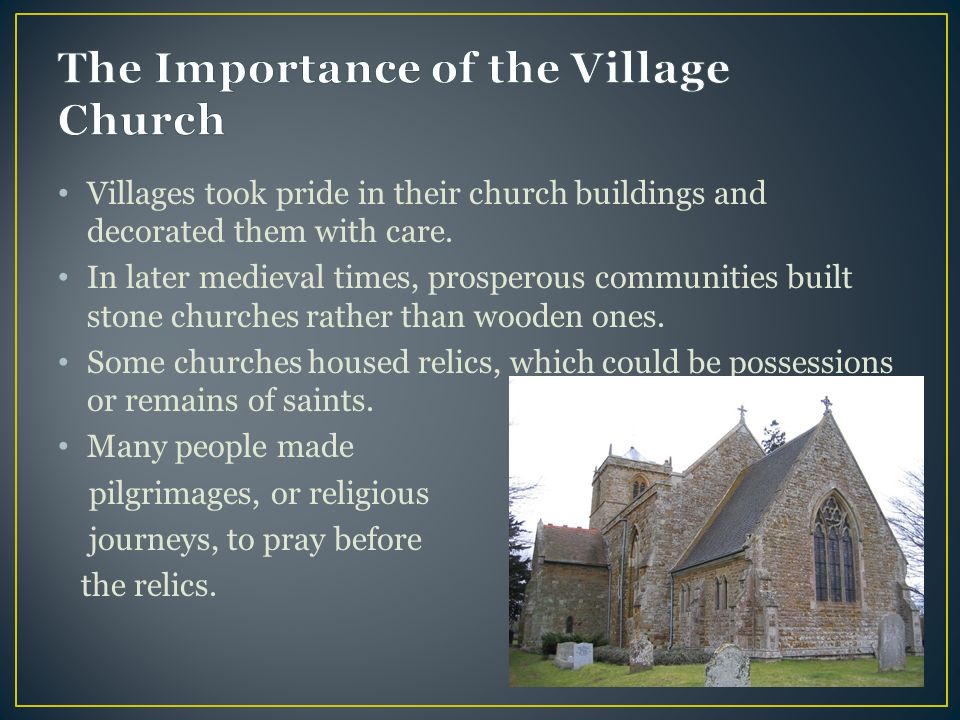 The Importance of the Village Church

• Villages took pride in their church buildings and decorated them with care.
• In later medieval times, prosperous communities built stone churches rather than wooden ones.
• Some churches housed relics, which could be possessions or remains of saints.
• Many people made pilgrimages, or religious journeys, to pray before the relics.